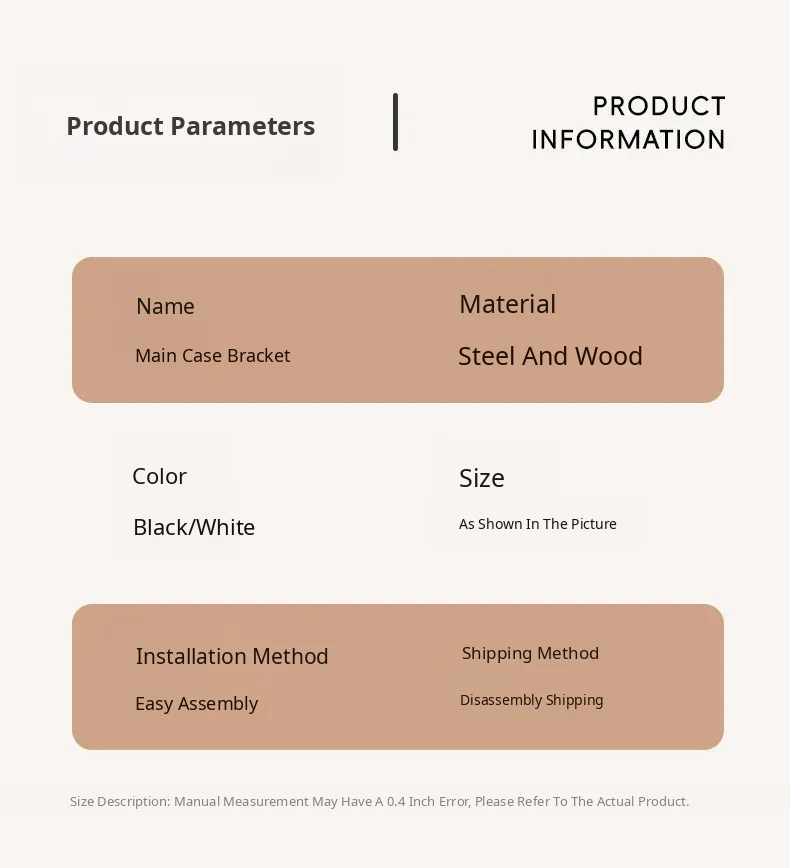 Product Parameters

PRODUCT INFORMATION

Name

Main Case Bracket

Material

Steel And Wood

Color

Black/White

Size

As Shown In The Picture

Installation Method

Easy Assembly

Shipping Method

Disassembly Shipping

Size Description: Manual Measurement May Have A 0.4 Inch Error, Please Refer To The Actual Product.